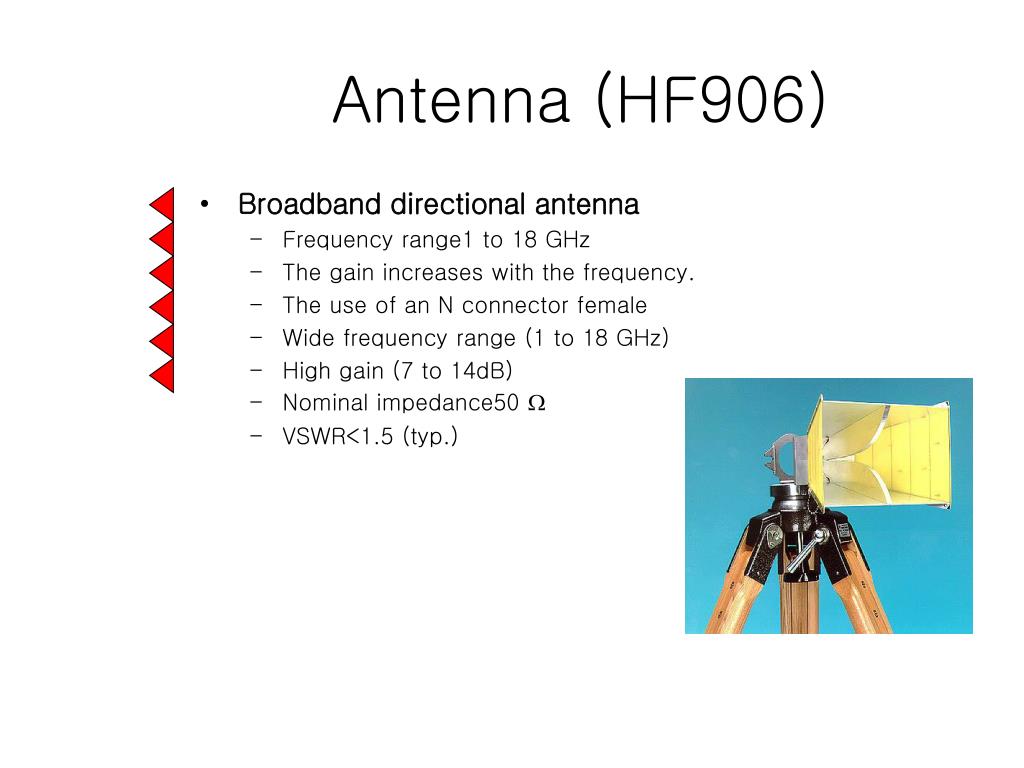 Antenna (HF906)

• Broadband directional antenna
  – Frequency range1 to 18 GHz
  – The gain increases with the frequency.
  – The use of an N connector female
  – Wide frequency range (1 to 18 GHz)
  – High gain (7 to 14dB)
  – Nominal impedance50 $\Omega$
  – VSWR<1.5 (typ.)